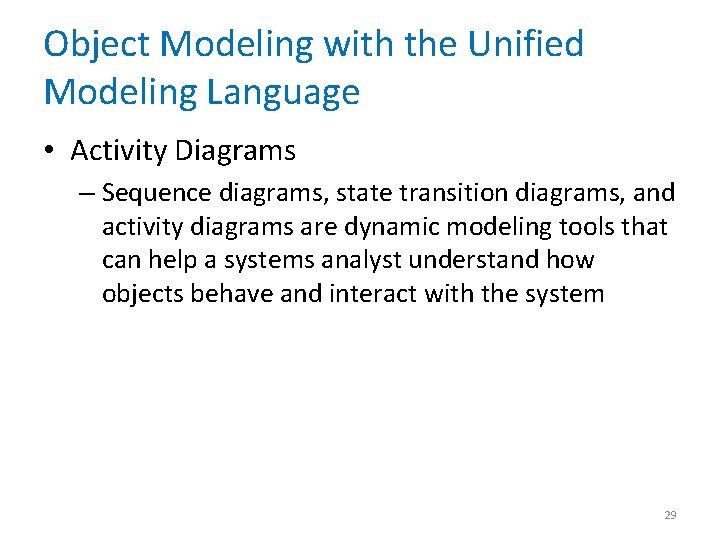 Object Modeling with the Unified Modeling Language

• Activity Diagrams

– Sequence diagrams, state transition diagrams, and activity diagrams are dynamic modeling tools that can help a systems analyst understand how objects behave and interact with the system

29